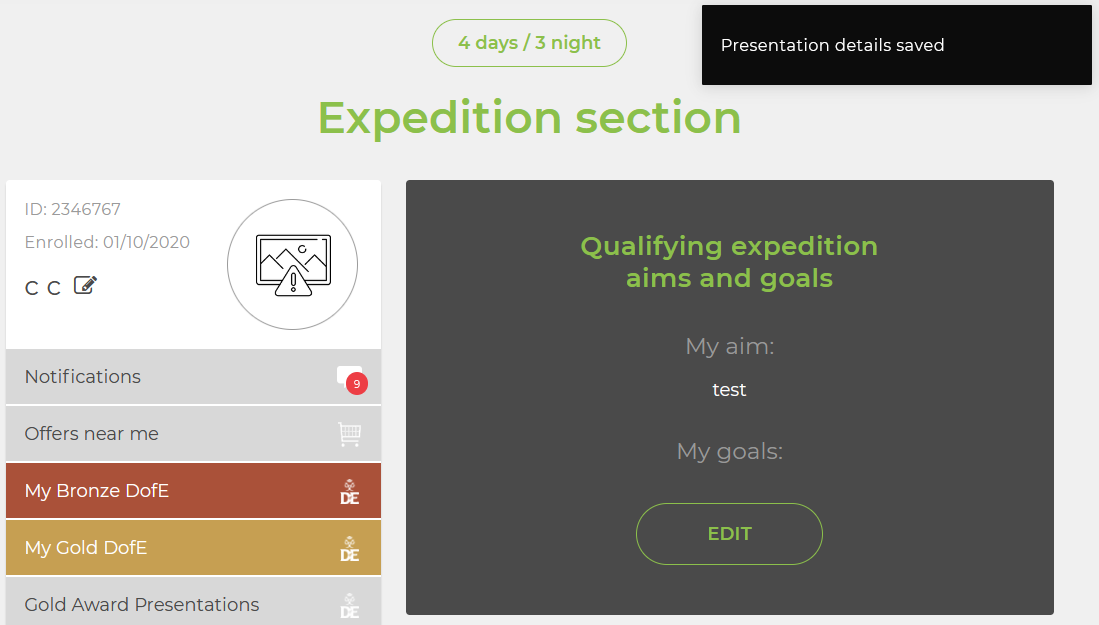 4 days / 3 night

Presentation details saved

Expedition section

ID: 2346767

Enrolled: 01/10/2020

C C

Notifications 9

Offers near me

My Bronze DofE DE

My Gold DofE DE

Gold Award Presentations DE

Qualifying expedition aims and goals

My aim:

test

My goals:

EDIT